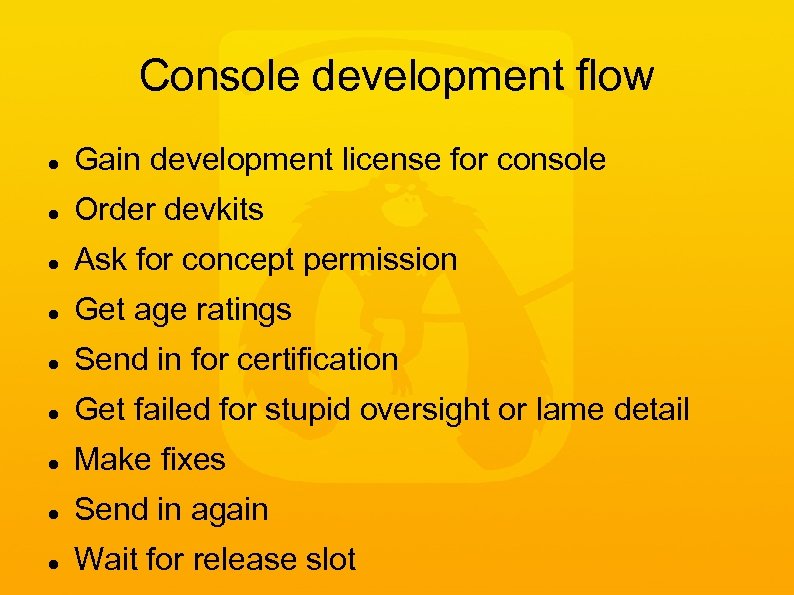 Console development flow

- Gain development license for console
- Order devkits
- Ask for concept permission
- Get age ratings
- Send in for certification
- Get failed for stupid oversight or lame detail
- Make fixes
- Send in again
- Wait for release slot